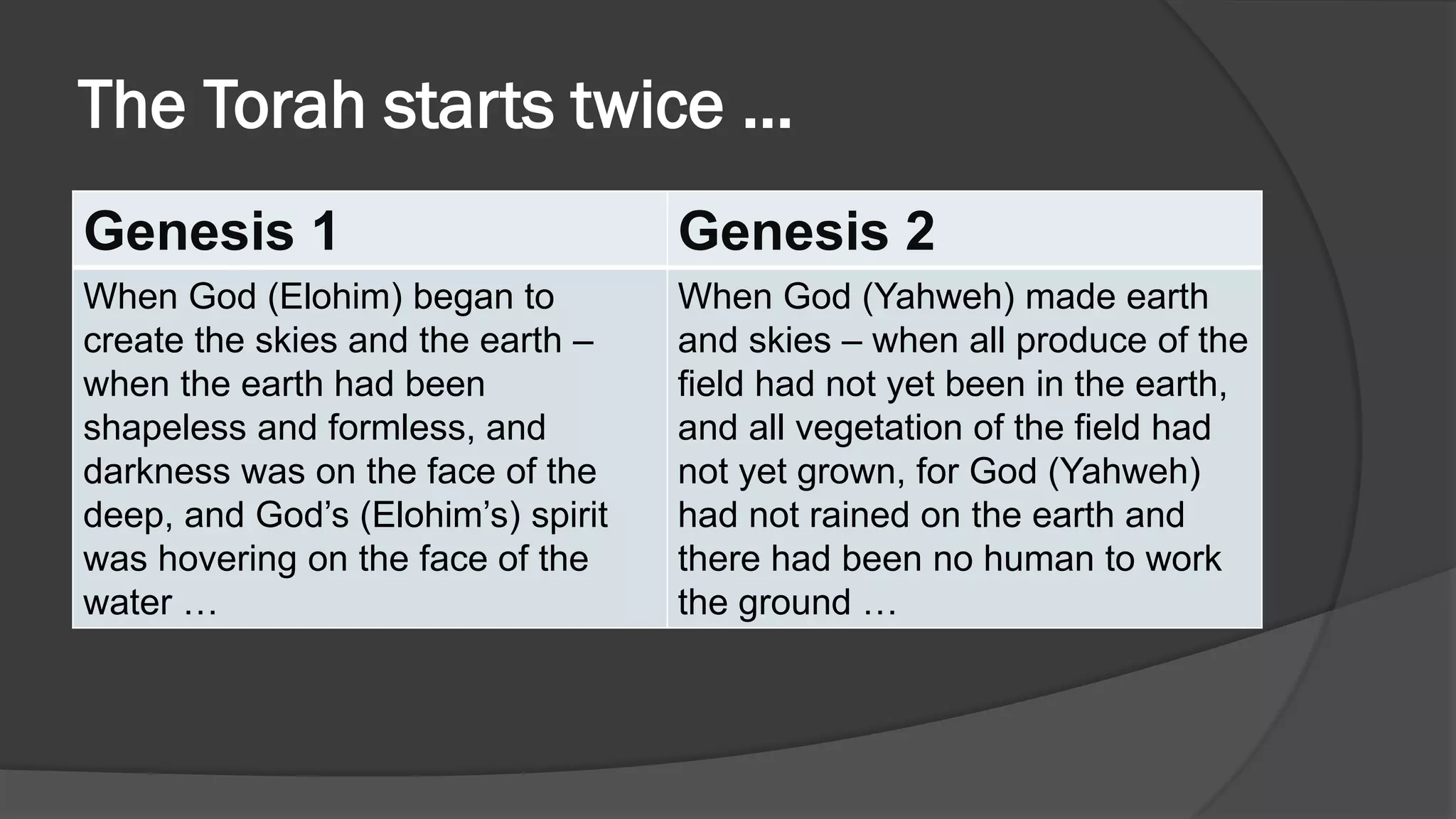 The Torah starts twice …

| Genesis 1 | Genesis 2 |
|---|---|
| When God (Elohim) began to create the skies and the earth – when the earth had been shapeless and formless, and darkness was on the face of the deep, and God’s (Elohim’s) spirit was hovering on the face of the water … | When God (Yahweh) made earth and skies – when all produce of the field had not yet been in the earth, and all vegetation of the field had not yet grown, for God (Yahweh) had not rained on the earth and there had been no human to work the ground … |